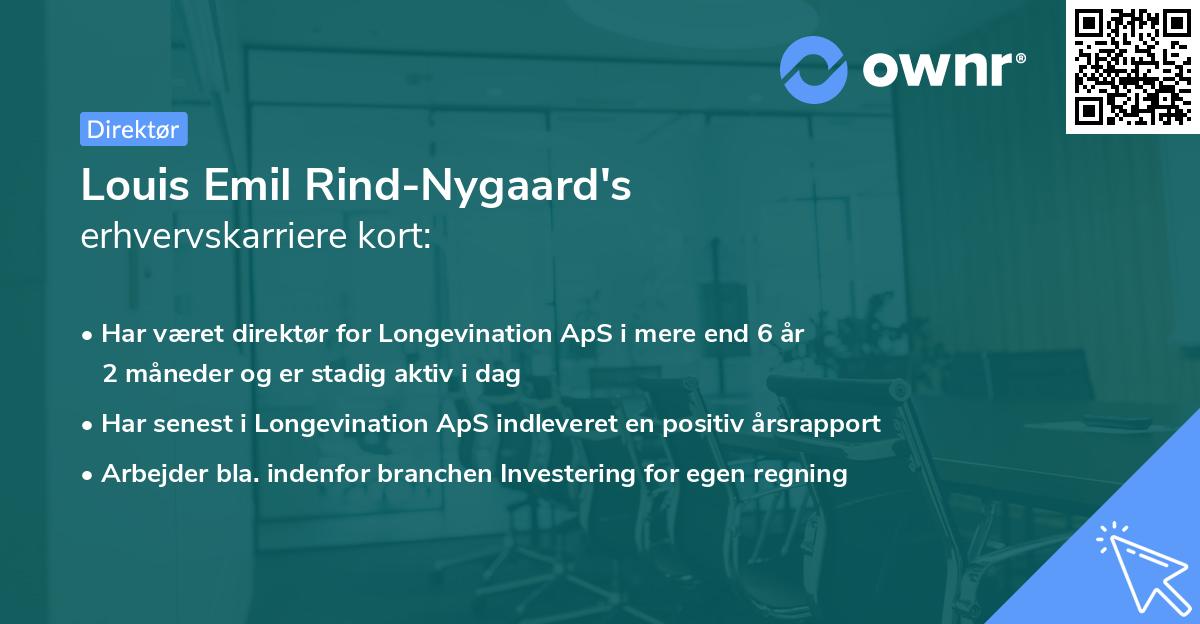 ownr®

Direktør

Louis Emil Rind-Nygaard's erhvervskarriere kort:

• Har været direktør for Longevination ApS i mere end 6 år 2 måneder og er stadig aktiv i dag

• Har senest i Longevination ApS indleveret en positiv årsrapport

• Arbejder bla. indenfor branchen Investering for egen regning